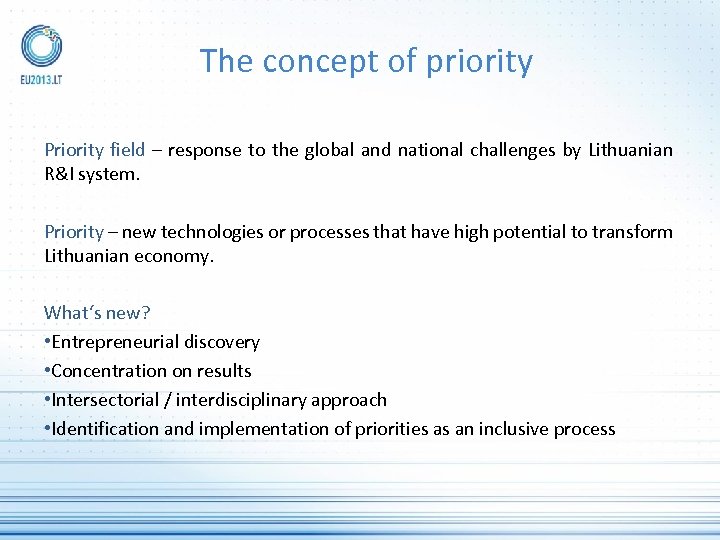 EU2013.LT

The concept of priority

Priority field – response to the global and national challenges by Lithuanian R&I system.

Priority – new technologies or processes that have high potential to transform Lithuanian economy.

What‘s new?
•Entrepreneurial discovery
•Concentration on results
•Intersectorial / interdisciplinary approach
•Identification and implementation of priorities as an inclusive process